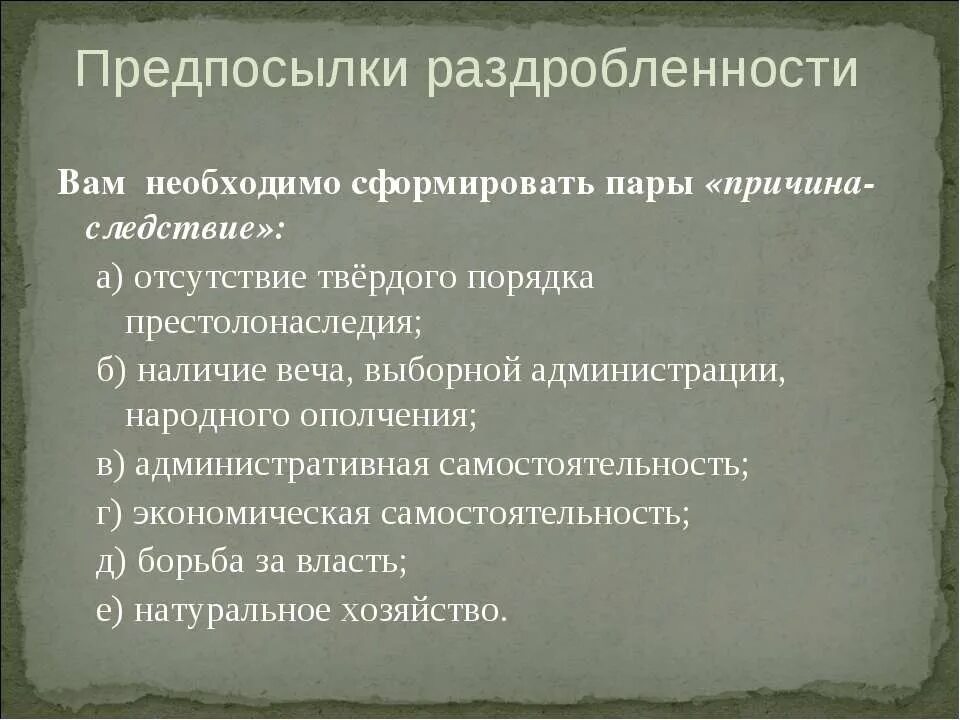 Предпосылки раздробленности

Вам необходимо сформировать пары «причина-следствие»:

а) отсутствие твёрдого порядка престолонаследия;

б) наличие веча, выборной администрации, народного ополчения;

в) административная самостоятельность;

г) экономическая самостоятельность;

д) борьба за власть;

е) натуральное хозяйство.